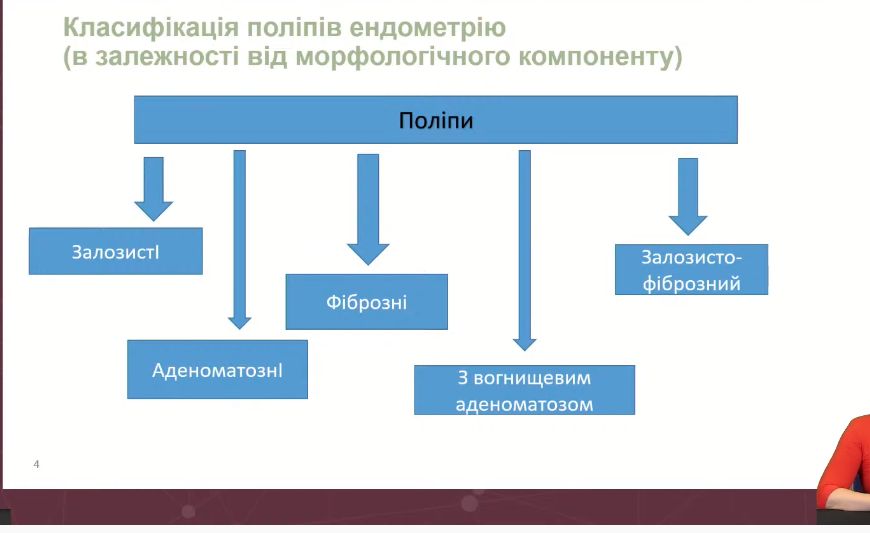 Класифікація поліпів ендометрію
(в залежності від морфологічного компоненту)

Поліпи

ЗалозистІ

АденоматознІ

Фіброзні

З вогнищевим аденоматозом

Залозисто-фіброзний

4